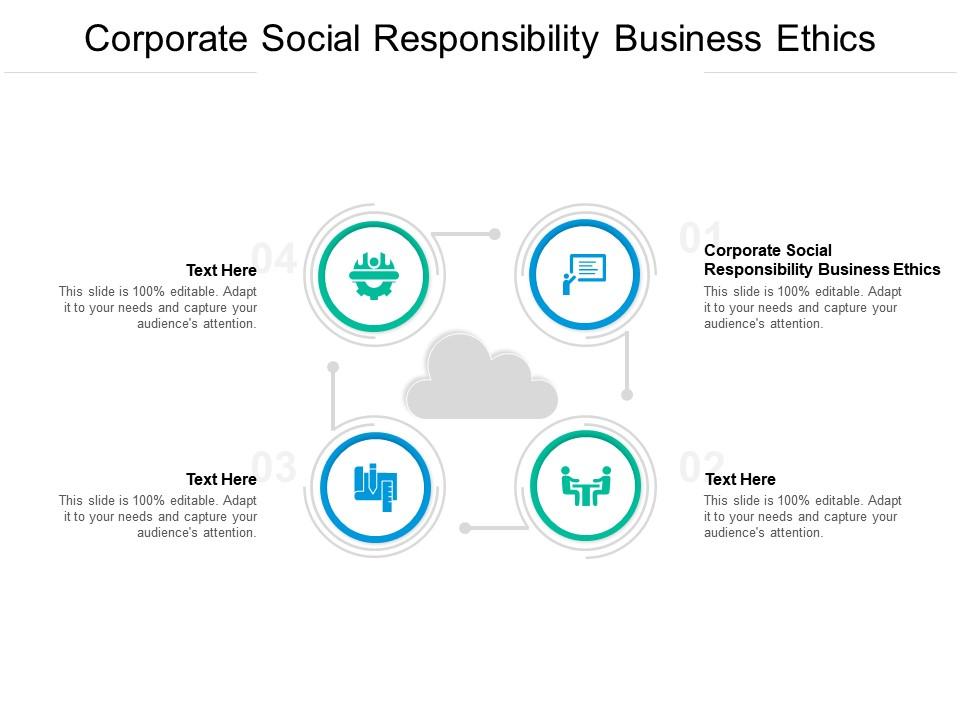 Corporate Social Responsibility Business Ethics

04

Text Here

This slide is 100% editable. Adapt it to your needs and capture your audience's attention.

01

Corporate Social Responsibility Business Ethics

This slide is 100% editable. Adapt it to your needs and capture your audience's attention.

03

Text Here

This slide is 100% editable. Adapt it to your needs and capture your audience's attention.

02

Text Here

This slide is 100% editable. Adapt it to your needs and capture your audience's attention.